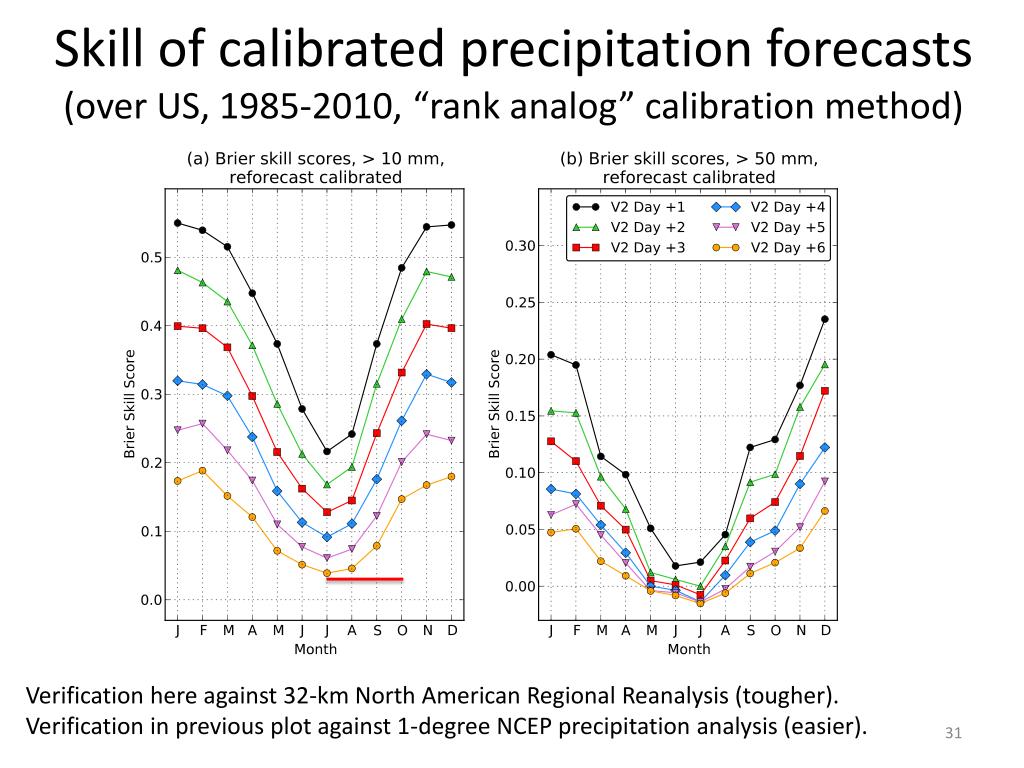 Skill of calibrated precipitation forecasts
(over US, 1985-2010, “rank analog” calibration method)

(a) Brier skill scores, > 10 mm, reforecast calibrated

Brier Skill Score

0.5
0.4
0.3
0.2
0.1
0.0

J F M A M J J A S O N D
Month

(b) Brier skill scores, > 50 mm, reforecast calibrated

V2 Day +1
V2 Day +2
V2 Day +3
V2 Day +4
V2 Day +5
V2 Day +6

Brier Skill Score

0.30
0.25
0.20
0.15
0.10
0.05
0.00

J F M A M J J A S O N D
Month

Verification here against 32-km North American Regional Reanalysis (tougher).
Verification in previous plot against 1-degree NCEP precipitation analysis (easier).

31